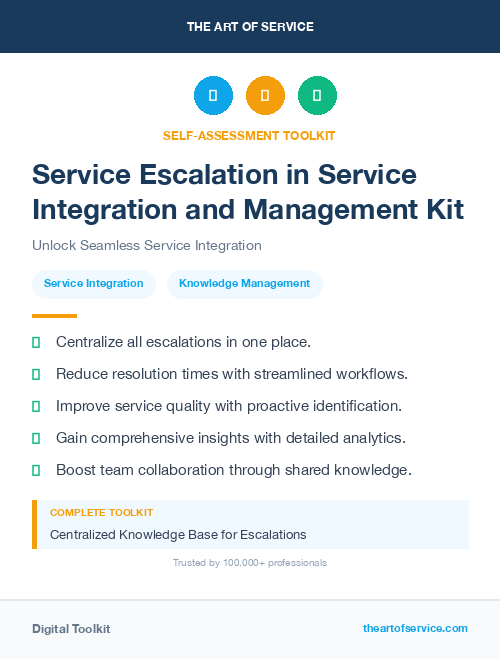 THE ART OF SERVICE

SELF-ASSESSMENT TOOLKIT

Service Escalation in Service Integration and Management Kit

Unlock Seamless Service Integration

Service Integration

Knowledge Management

Centralize all escalations in one place.

Reduce resolution times with streamlined workflows.

Improve service quality with proactive identification.

Gain comprehensive insights with detailed analytics.

Boost team collaboration through shared knowledge.

COMPLETE TOOLKIT

Centralized Knowledge Base for Escalations

Trusted by 100,000+ professionals

Digital Toolkit

theartofservice.com